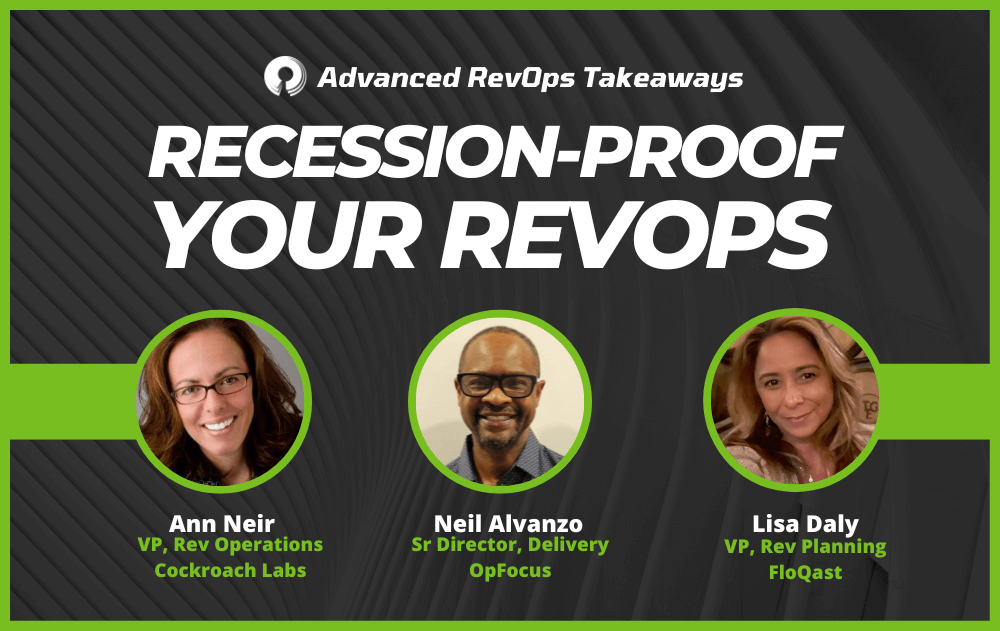 Advanced RevOps Takeaways

RECESSION-PROOF YOUR REVOPS

Ann Neir
VP, Rev Operations
Cockroach Labs

Neil Alvanzo
Sr Director, Delivery
OpFocus

Lisa Daly
VP, Rev Planning
FloQast